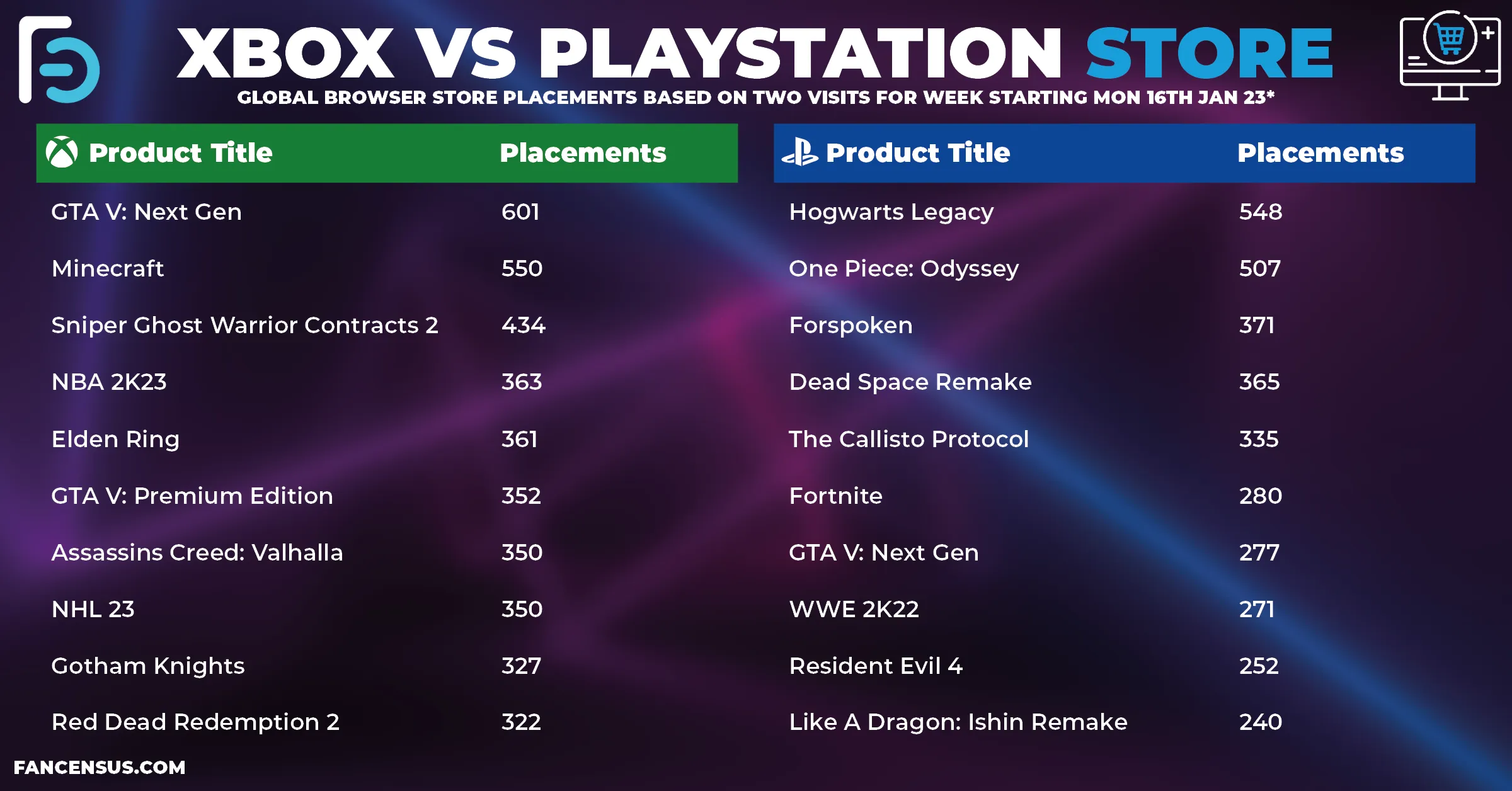 XBOX VS PLAYSTATION STORE
GLOBAL BROWSER STORE PLACEMENTS BASED ON TWO VISITS FOR WEEK STARTING MON 16TH JAN 23*

| Product Title | Placements |
|---|---|
| GTA V: Next Gen | 601 |
| Minecraft | 550 |
| Sniper Ghost Warrior Contracts 2 | 434 |
| NBA 2K23 | 363 |
| Elden Ring | 361 |
| GTA V: Premium Edition | 352 |
| Assassins Creed: Valhalla | 350 |
| NHL 23 | 350 |
| Gotham Knights | 327 |
| Red Dead Redemption 2 | 322 |

| Product Title | Placements |
|---|---|
| Hogwarts Legacy | 548 |
| One Piece: Odyssey | 507 |
| Forspoken | 371 |
| Dead Space Remake | 365 |
| The Callisto Protocol | 335 |
| Fortnite | 280 |
| GTA V: Next Gen | 277 |
| WWE 2K22 | 271 |
| Resident Evil 4 | 252 |
| Like A Dragon: Ishin Remake | 240 |

FANCENSUS.COM